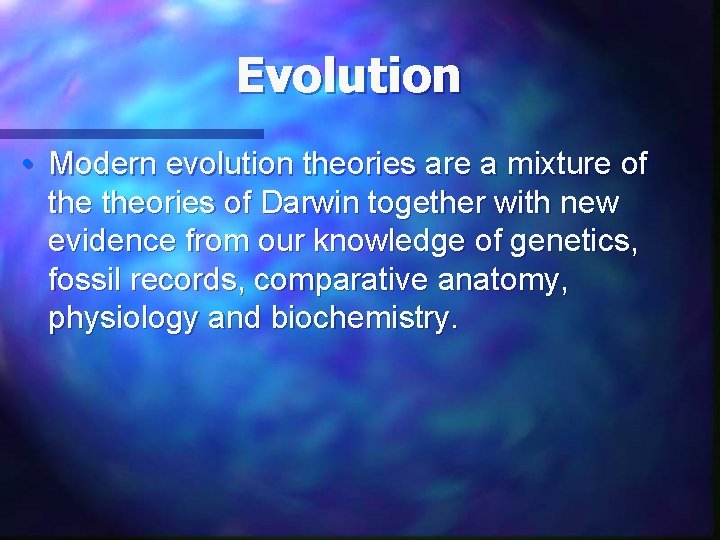 Evolution

• Modern evolution theories are a mixture of the theories of Darwin together with new evidence from our knowledge of genetics, fossil records, comparative anatomy, physiology and biochemistry.